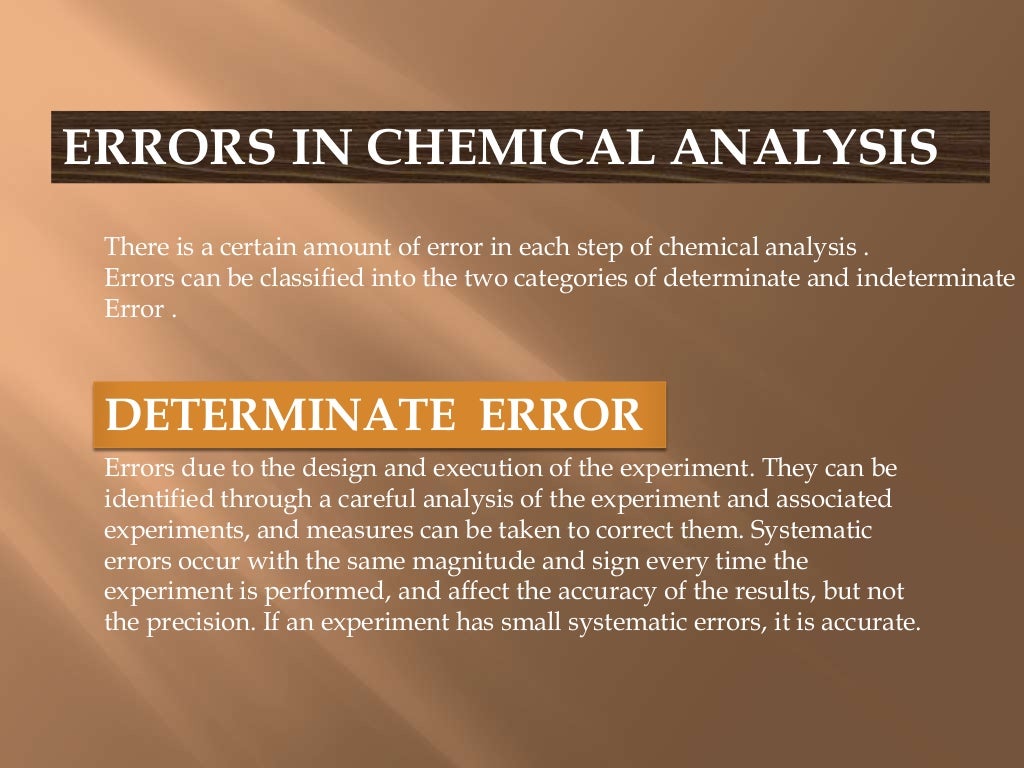 ERRORS IN CHEMICAL ANALYSIS

There is a certain amount of error in each step of chemical analysis .
Errors can be classified into the two categories of determinate and indeterminate Error .

DETERMINATE ERROR

Errors due to the design and execution of the experiment. They can be identified through a careful analysis of the experiment and associated experiments, and measures can be taken to correct them. Systematic errors occur with the same magnitude and sign every time the experiment is performed, and affect the accuracy of the results, but not the precision. If an experiment has small systematic errors, it is accurate.